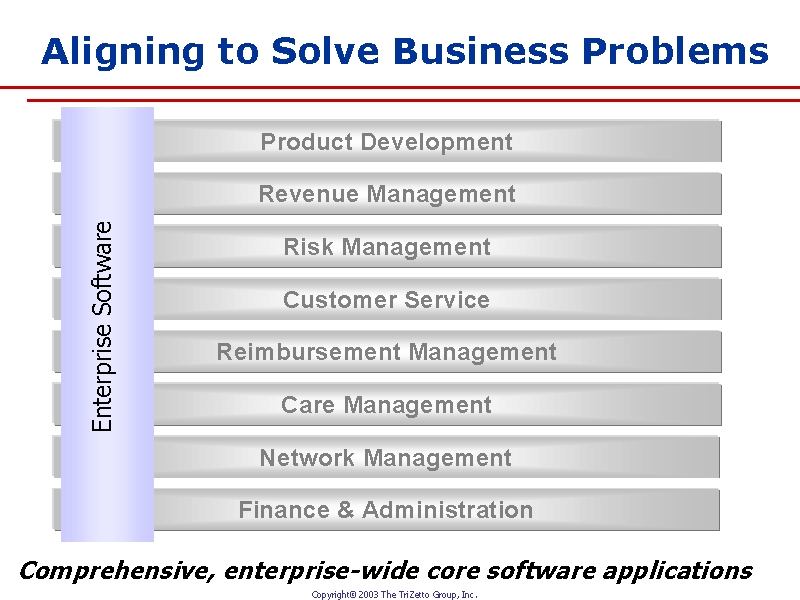 Aligning to Solve Business Problems

Enterprise Software

Product Development

Revenue Management

Risk Management

Customer Service

Reimbursement Management

Care Management

Network Management

Finance & Administration

Comprehensive, enterprise-wide core software applications

Copyright© 2003 The TriZetto Group, Inc.